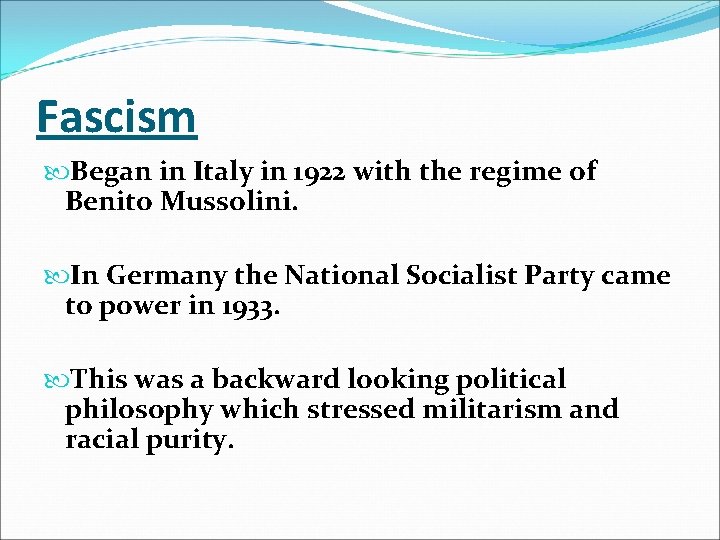 Fascism

Began in Italy in 1922 with the regime of Benito Mussolini.

In Germany the National Socialist Party came to power in 1933.

This was a backward looking political philosophy which stressed militarism and racial purity.